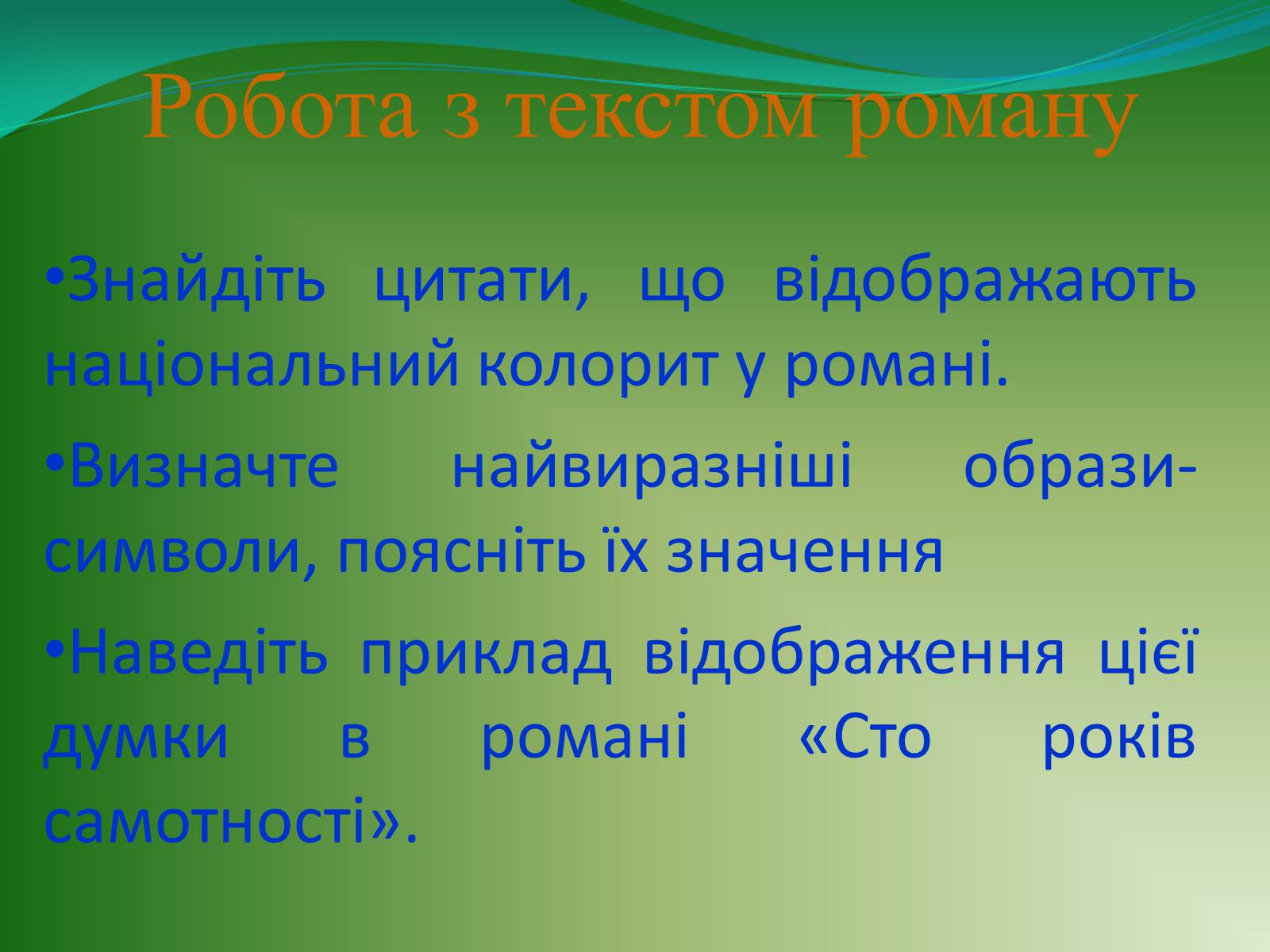 Робота з текстом роману

•Знайдіть цитати, що відображають національний колорит у романі.

•Визначте найвиразніші образи-символи, поясніть їх значення

•Наведіть приклад відображення цієї думки в романі «Сто років самотності».